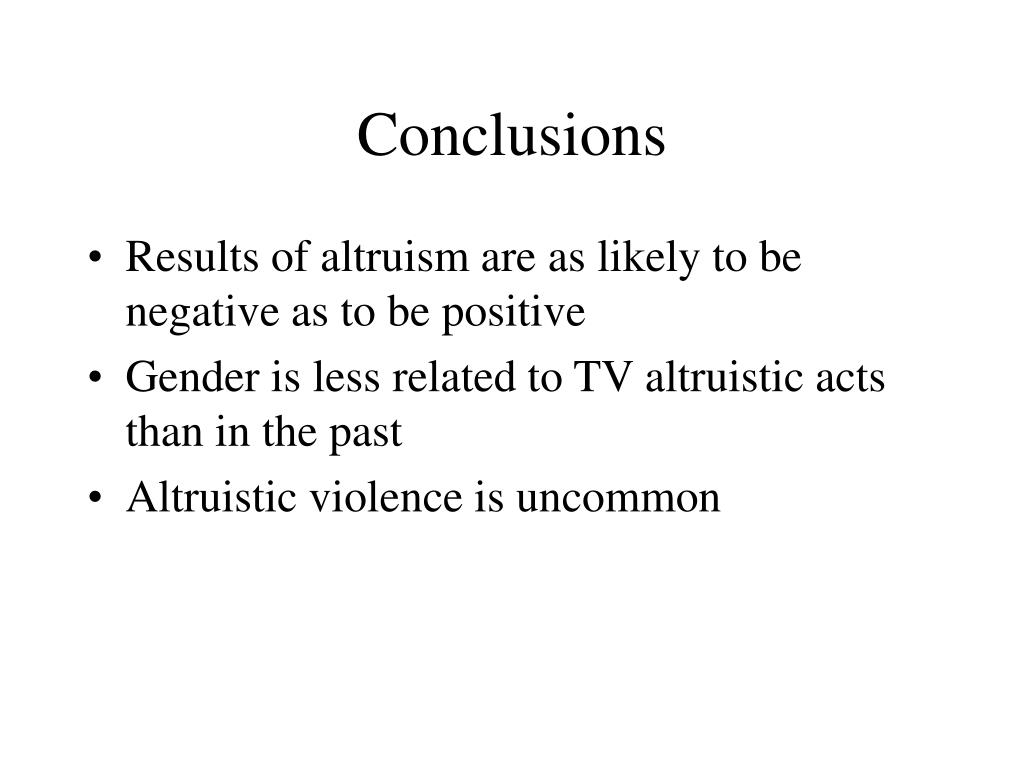 Conclusions

• Results of altruism are as likely to be negative as to be positive
• Gender is less related to TV altruistic acts than in the past
• Altruistic violence is uncommon